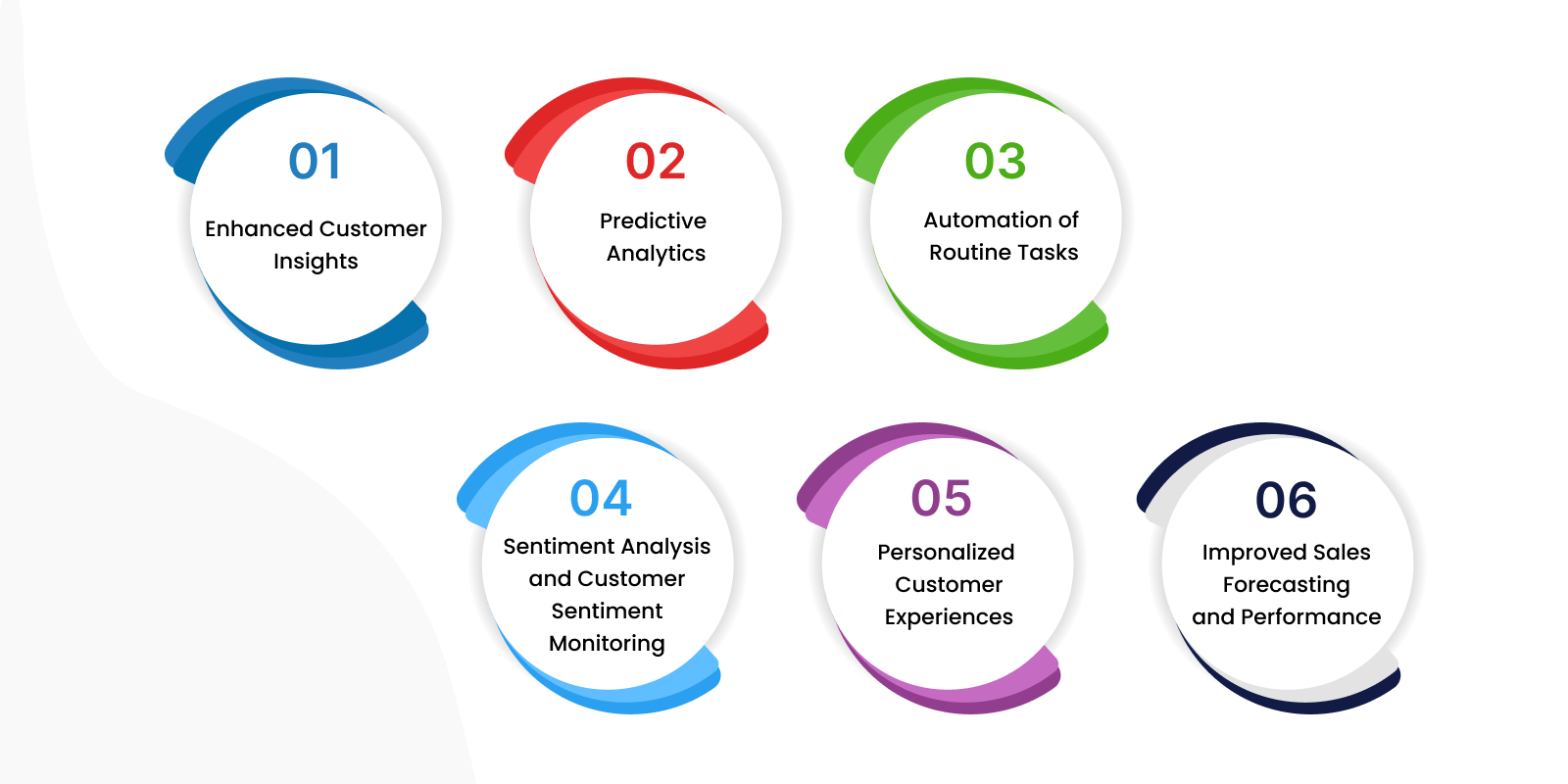 01
Enhanced Customer Insights

02
Predictive Analytics

03
Automation of Routine Tasks

04
Sentiment Analysis and Customer Sentiment Monitoring

05
Personalized Customer Experiences

06
Improved Sales Forecasting and Performance